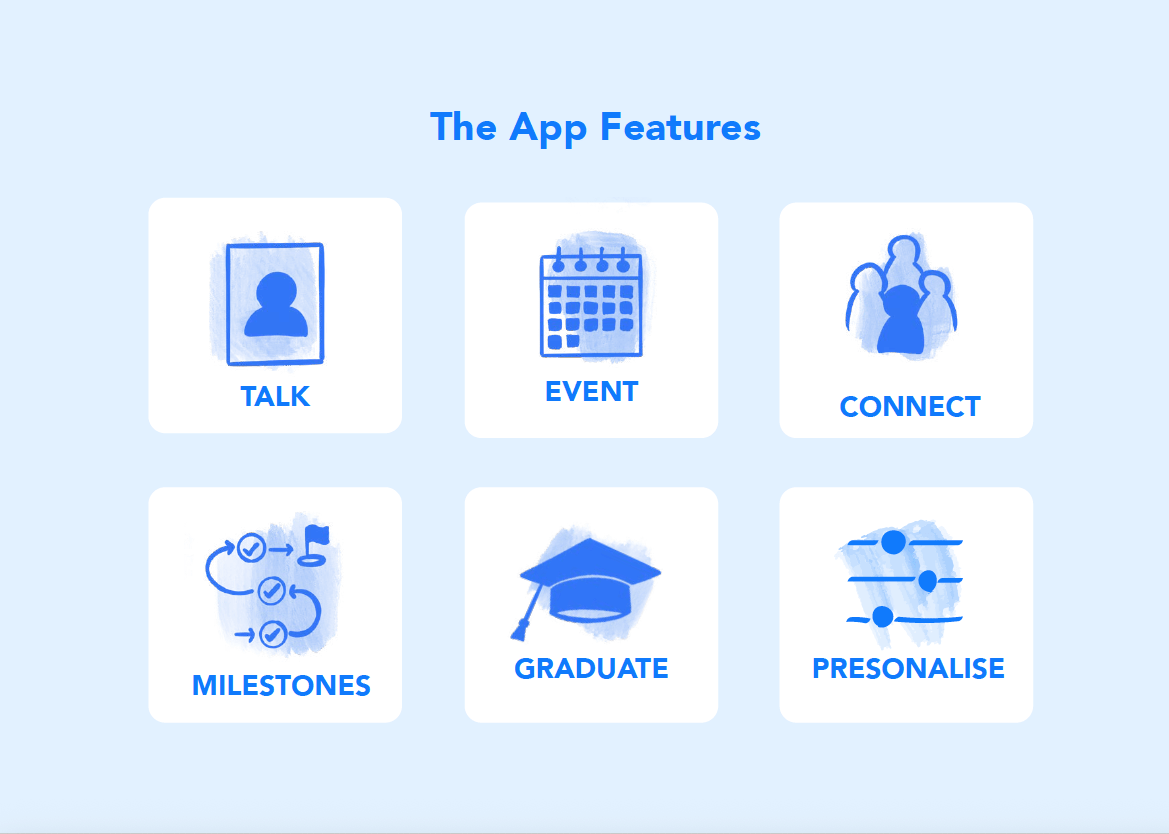 The App Features

TALK

EVENT

CONNECT

MILESTONES

GRADUATE

PRESONALISE